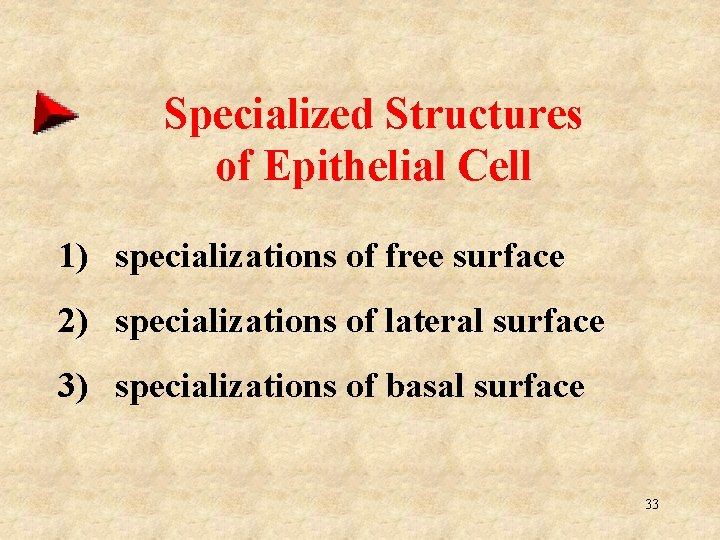 Specialized Structures of Epithelial Cell

1) specializations of free surface

2) specializations of lateral surface

3) specializations of basal surface

33